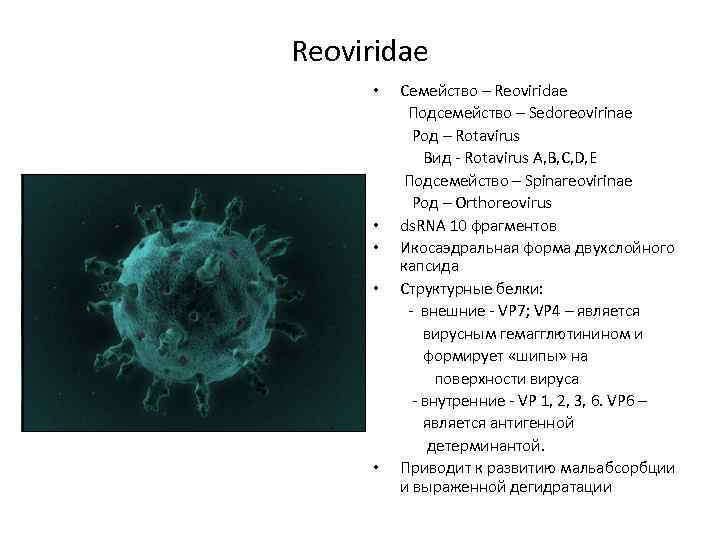 Reoviridae

• Семейство – Reoviridae
Подсемейство – Sedoreovirinae
Род – Rotavirus
Вид - Rotavirus A,B,C,D,E
Подсемейство – Spinareovirinae
Род – Orthoreovirus
• dsRNA 10 фрагментов
• Икосаэдральная форма двухслойного капсида
• Структурные белки:
- внешние - VP7; VP4 – является вирусным гемагглютинином и формирует «шипы» на поверхности вируса
- внутренние - VP 1, 2, 3, 6. VP6 – является антигенной детерминантой.
• Приводит к развитию мальабсорбции и выраженной дегидратации